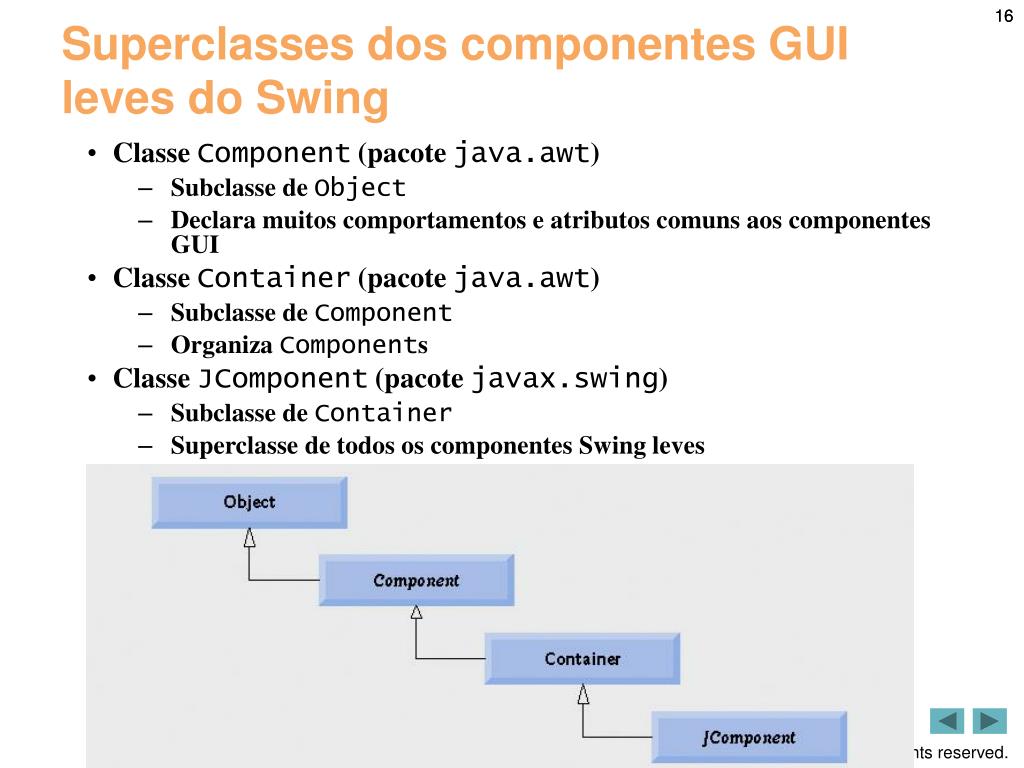 16

Superclasses dos componentes GUI leves do Swing

• Classe Component (pacote java.awt)
– Subclasse de Object
– Declara muitos comportamentos e atributos comuns aos componentes GUI
• Classe Container (pacote java.awt)
– Subclasse de Component
– Organiza Components
• Classe JComponent (pacote javax.swing)
– Subclasse de Container
– Superclasse de todos os componentes Swing leves

Object
Component
Container
JComponent

nts reserved.